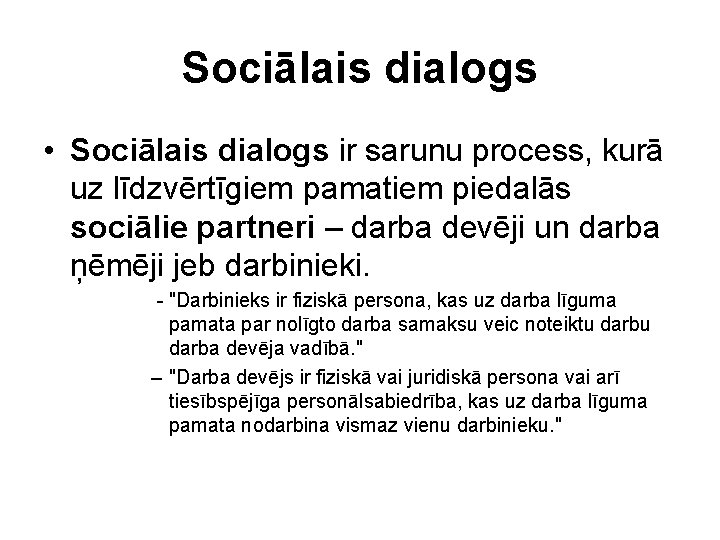 Sociālais dialogs

• Sociālais dialogs ir sarunu process, kurā uz līdzvērtīgiem pamatiem piedalās sociālie partneri – darba devēji un darba ņēmēji jeb darbinieki.

- "Darbinieks ir fiziskā persona, kas uz darba līguma pamata par nolīgto darba samaksu veic noteiktu darbu darba devēja vadībā."

– "Darba devējs ir fiziskā vai juridiskā persona vai arī tiesībspējīga personālsabiedrība, kas uz darba līguma pamata nodarbina vismaz vienu darbinieku."